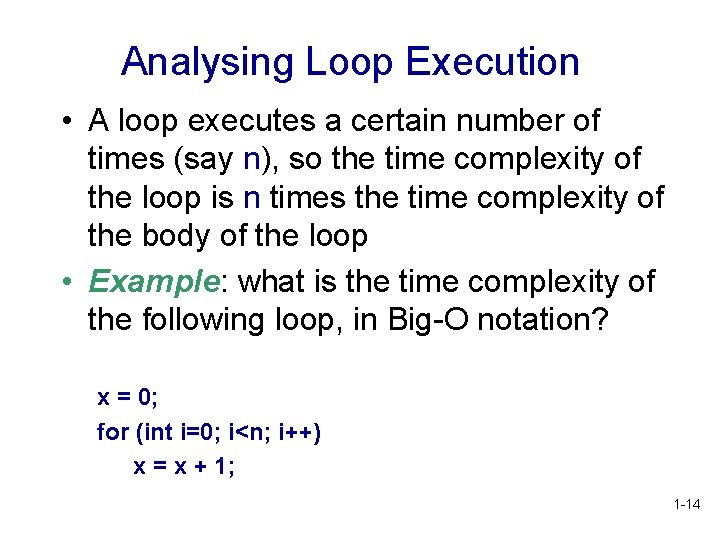 Analysing Loop Execution

• A loop executes a certain number of times (say n), so the time complexity of the loop is n times the time complexity of the body of the loop

• Example: what is the time complexity of the following loop, in Big-O notation?

x = 0;
for (int i=0; i<n; i++)
    x = x + 1;

1-14